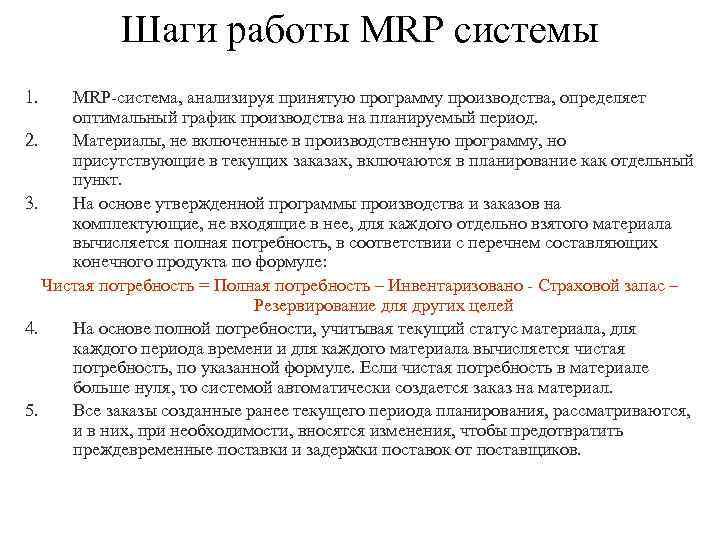 Шаги работы MRP системы

1. MRP-система, анализируя принятую программу производства, определяет оптимальный график производства на планируемый период.

2. Материалы, не включенные в производственную программу, но присутствующие в текущих заказах, включаются в планирование как отдельный пункт.

3. На основе утвержденной программы производства и заказов на комплектующие, не входящие в нее, для каждого отдельно взятого материала вычисляется полная потребность, в соответствии с перечнем составляющих конечного продукта по формуле:

Чистая потребность = Полная потребность – Инвентаризовано - Страховой запас – Резервирование для других целей

4. На основе полной потребности, учитывая текущий статус материала, для каждого периода времени и для каждого материала вычисляется чистая потребность, по указанной формуле. Если чистая потребность в материале больше нуля, то системой автоматически создается заказ на материал.

5. Все заказы созданные ранее текущего периода планирования, рассматриваются, и в них, при необходимости, вносятся изменения, чтобы предотвратить преждевременные поставки и задержки поставок от поставщиков.